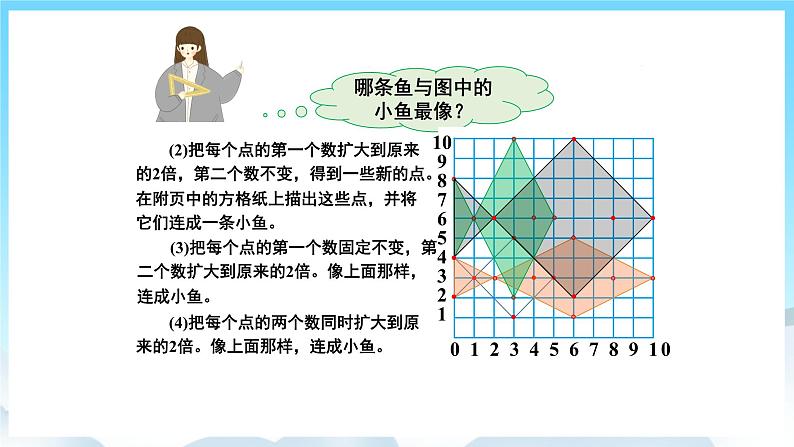 哪条鱼与图中的小鱼最像？

(2)把每个点的第一个数扩大到原来的2倍，第二个数不变，得到一些新的点。在附页中的方格纸上描出这些点，并将它们连成一条小鱼。

(3)把每个点的第一个数固定不变，第二个数扩大到原来的2倍。像上面那样，连成小鱼。

(4)把每个点的两个数同时扩大到原来的2倍。像上面那样，连成小鱼。

10
9
8
7
6
5
4
3
2
1
0 1 2 3 4 5 6 7 8 9 10